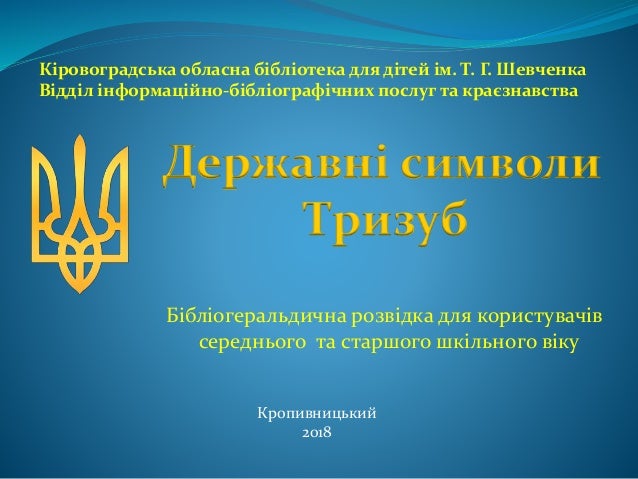 Кіровоградська обласна бібліотека для дітей ім. Т. Г. Шевченка
Відділ інформаційно-бібліографічних послуг та краєзнавства

Державні символи
Тризуб

Бібліогеральдична розвідка для користувачів середнього та старшого шкільного віку

Кропивницький
2018